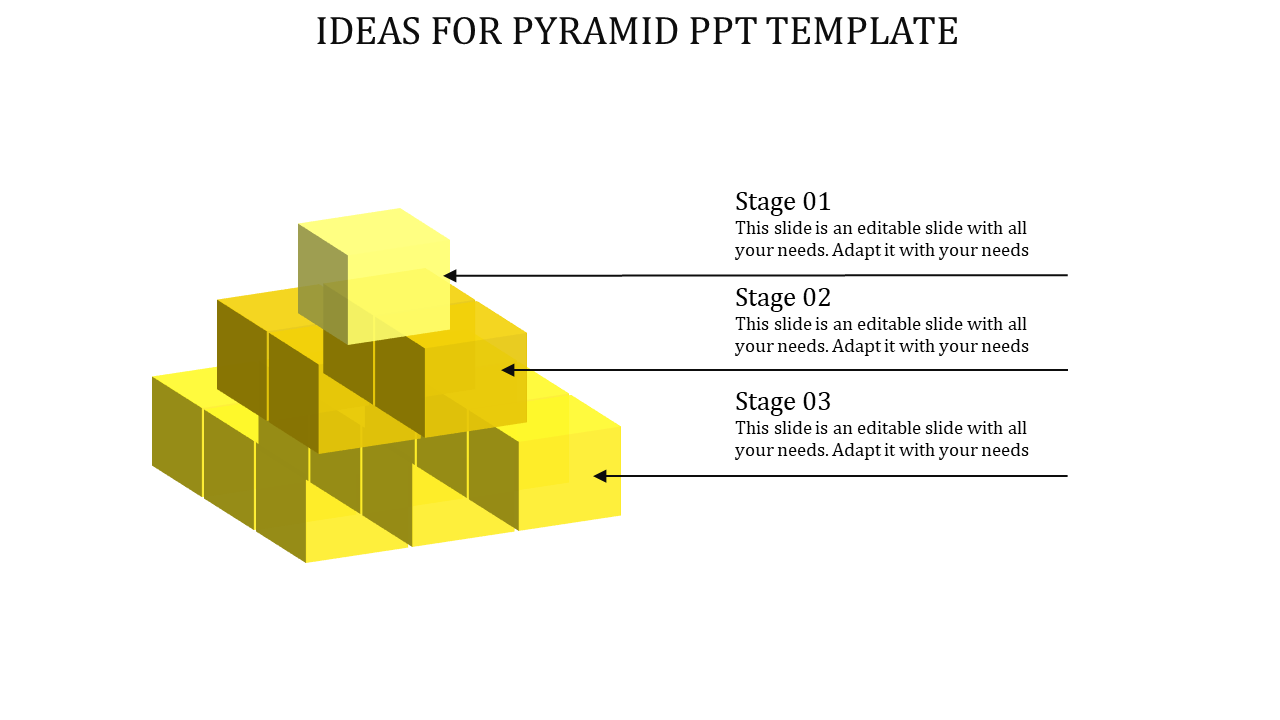 IDEAS FOR PYRAMID PPT TEMPLATE

Stage 01
This slide is an editable slide with all your needs. Adapt it with your needs

Stage 02
This slide is an editable slide with all your needs. Adapt it with your needs

Stage 03
This slide is an editable slide with all your needs. Adapt it with your needs